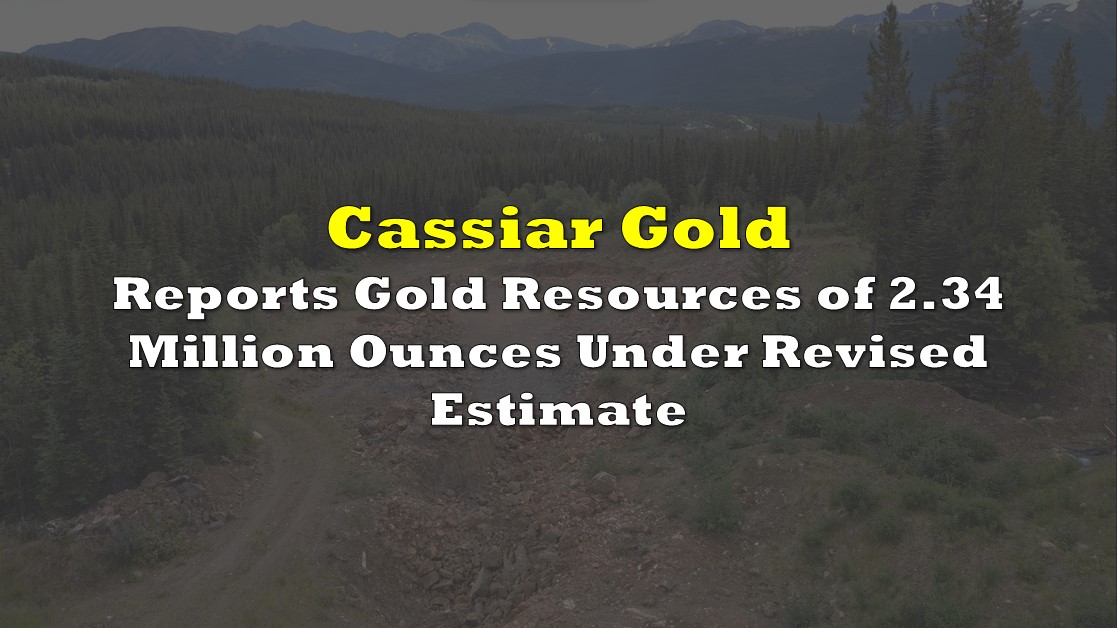 Cassiar Gold

Reports Gold Resources of 2.34 Million Ounces Under Revised Estimate